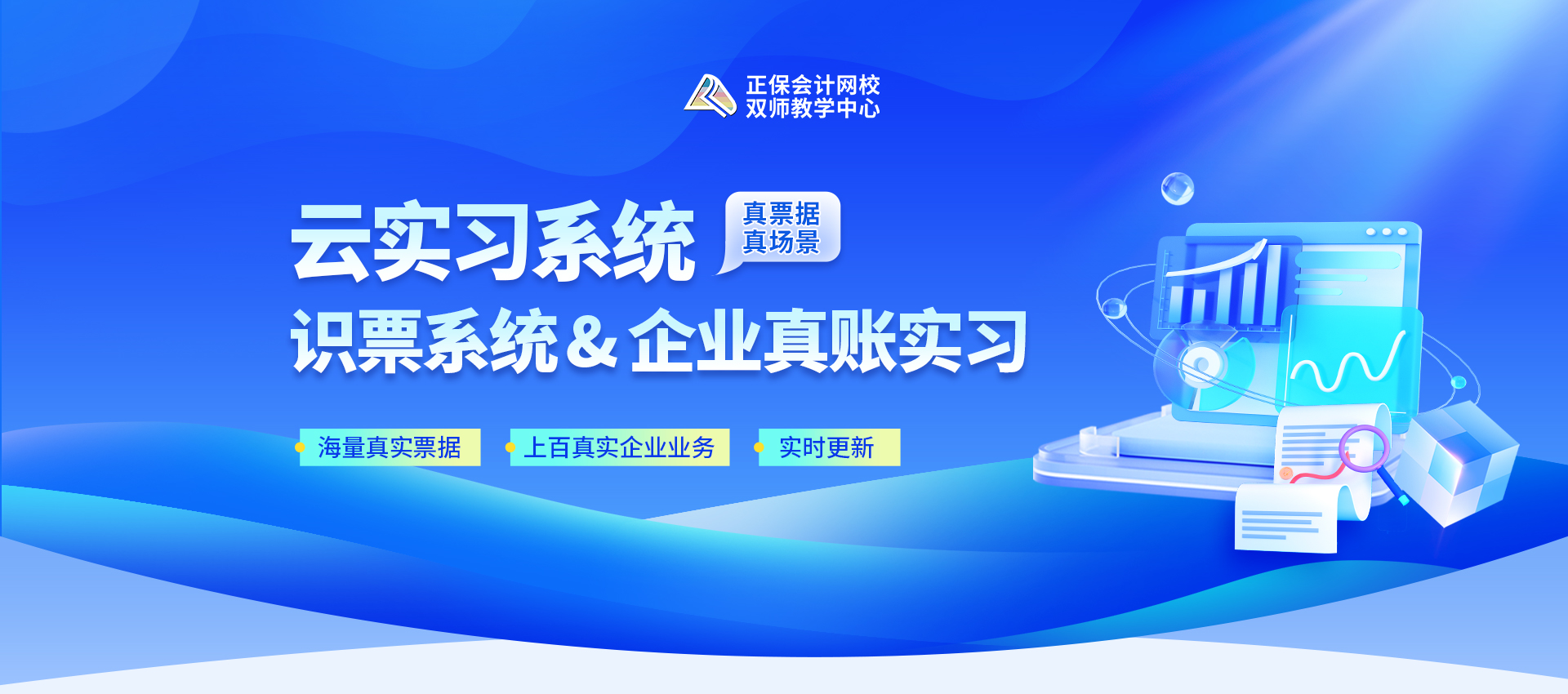 正保会计网校
双师教学中心

云实习系统

真票据
真场景

识票系统＆企业真账实习

海量真实票据

上百真实企业业务

实时更新